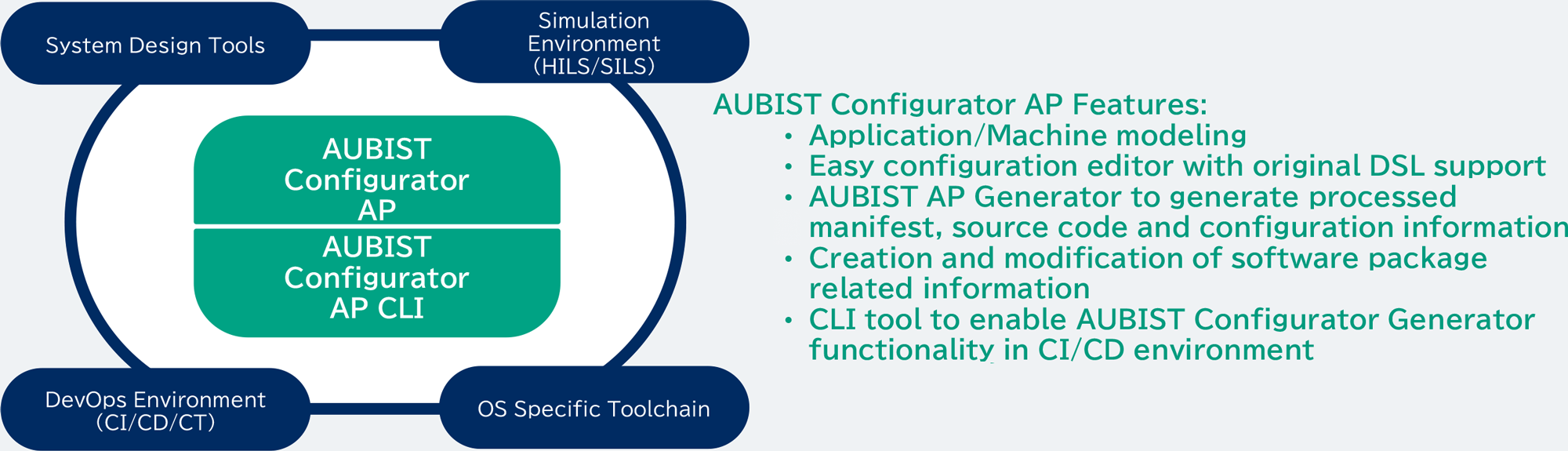 System Design Tools

Simulation Environment (HILS/SILS)

AUBIST Configurator AP

AUBIST Configurator AP CLI

DevOps Environment (CI/CD/CT)

OS Specific Toolchain

AUBIST Configurator AP Features:
• Application/Machine modeling
• Easy configuration editor with original DSL support
• AUBIST AP Generator to generate processed manifest, source code and configuration information
• Creation and modification of software package related information
• CLI tool to enable AUBIST Configurator Generator functionality in CI/CD environment